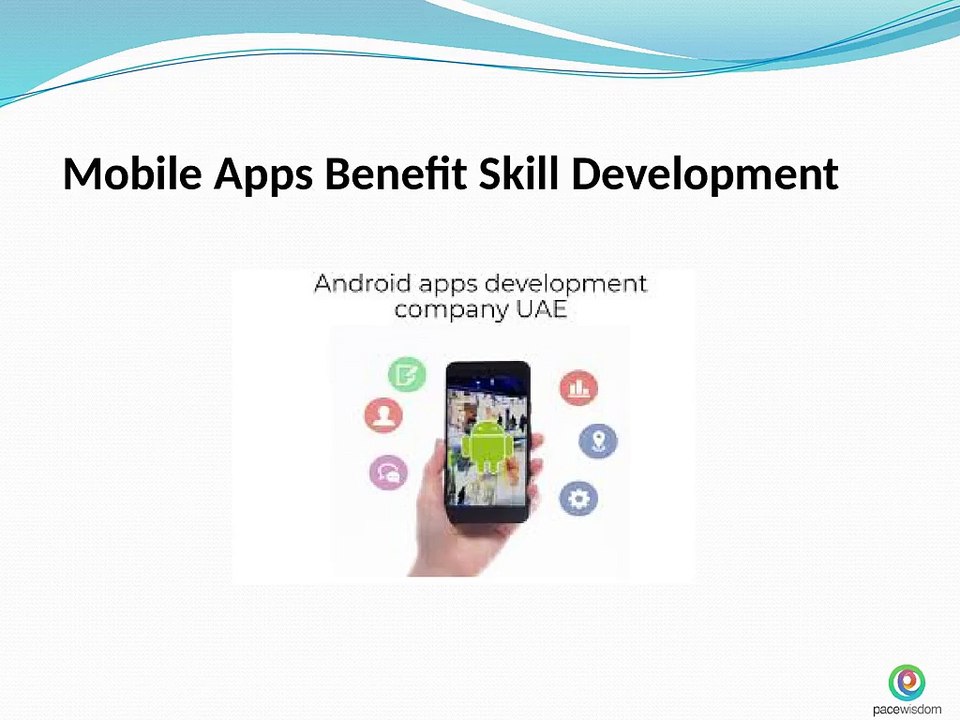 Mobile Apps Benefit Skill Development

Android apps development company UAE

pacewisdom